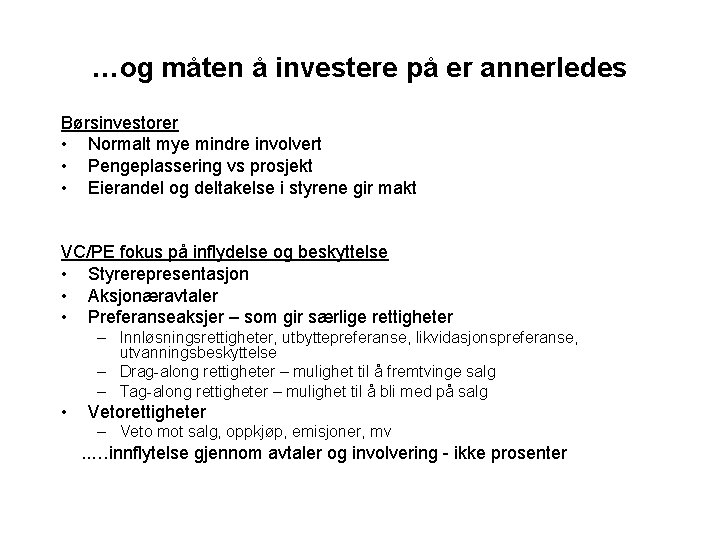 …og måten å investere på er annerledes

Børsinvestorer
• Normalt mye mindre involvert
• Pengeplassering vs prosjekt
• Eierandel og deltakelse i styrene gir makt

VC/PE fokus på inflydelse og beskyttelse
• Styrerepresentasjon
• Aksjonæravtaler
• Preferanseaksjer – som gir særlige rettigheter
– Innløsningsrettigheter, utbyttepreferanse, likvidasjonspreferanse, utvanningsbeskyttelse
– Drag-along rettigheter – mulighet til å fremtvinge salg
– Tag-along rettigheter – mulighet til å bli med på salg
• Vetorettigheter
– Veto mot salg, oppkjøp, emisjoner, mv

…..innflytelse gjennom avtaler og involvering - ikke prosenter